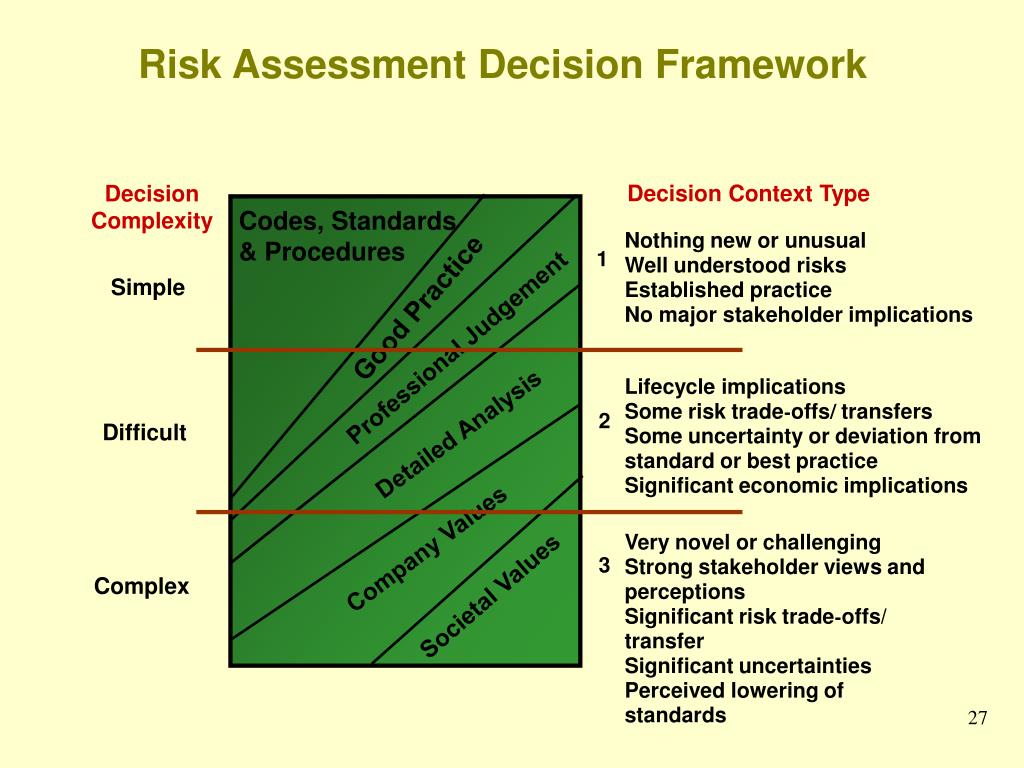 Risk Assessment Decision Framework

Decision Complexity

Simple

Difficult

Complex

Codes, Standards & Procedures

Good Practice

Professional Judgement

Detailed Analysis

Company Values

Societal Values

Decision Context Type

1 Nothing new or unusual
Well understood risks
Established practice
No major stakeholder implications

2 Lifecycle implications
Some risk trade-offs/ transfers
Some uncertainty or deviation from standard or best practice
Significant economic implications

3 Very novel or challenging
Strong stakeholder views and perceptions
Significant risk trade-offs/ transfer
Significant uncertainties
Perceived lowering of standards

27